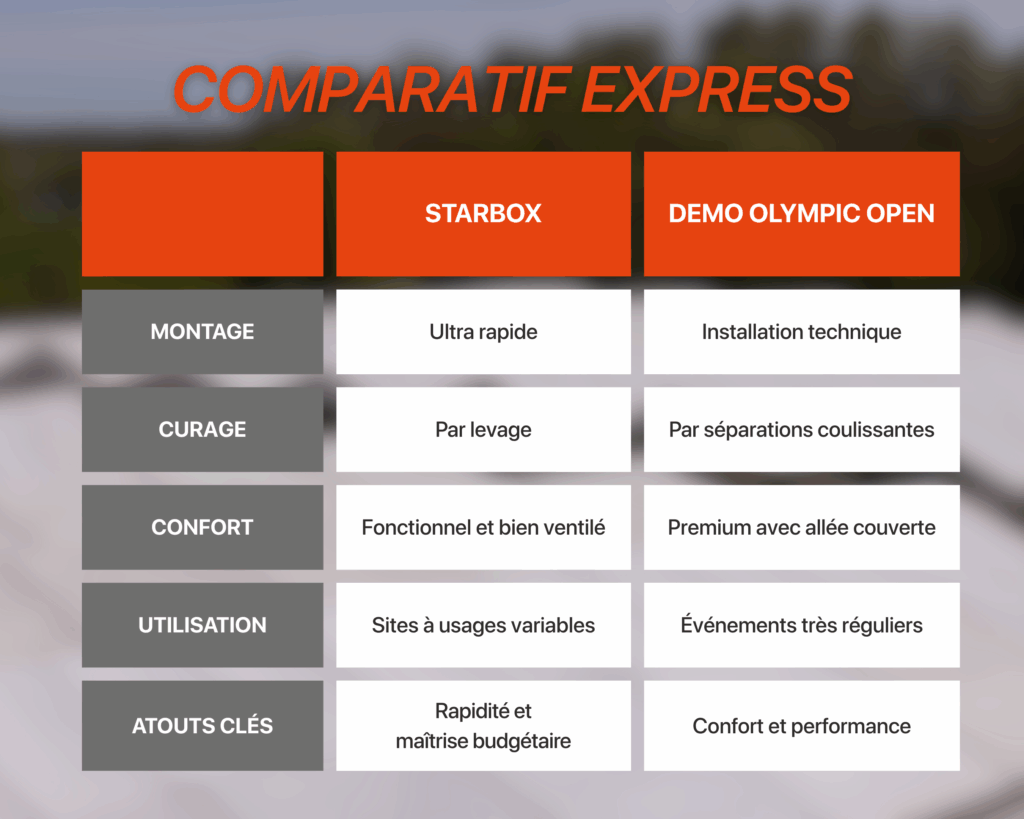 COMPARATIF EXPRESS

| | STARBOX | DEMO OLYMPIC OPEN |
|---|---|---|
| MONTAGE | Ultra rapide | Installation technique |
| CURAGE | Par levage | Par séparations coulissantes |
| CONFORT | Fonctionnel et bien ventilé | Premium avec allée couverte |
| UTILISATION | Sites à usages variables | Événements très réguliers |
| ATOUTS CLÉS | Rapidité et maîtrise budgétaire | Confort et performance |